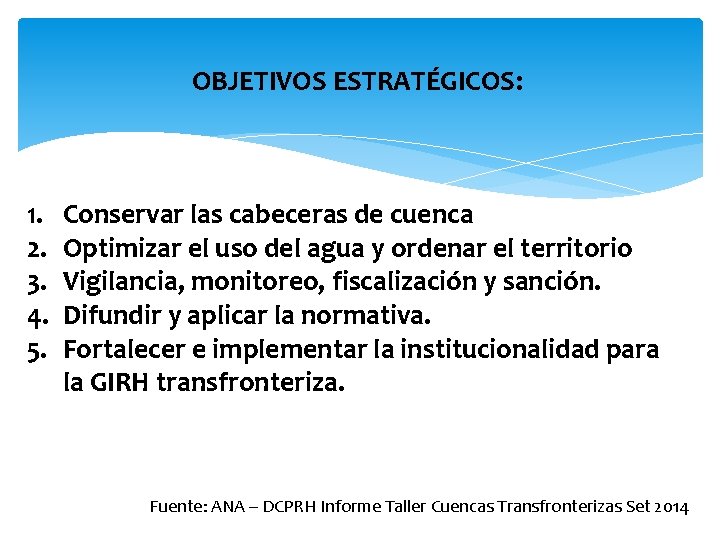 OBJETIVOS ESTRATÉGICOS:

1. Conservar las cabeceras de cuenca
2. Optimizar el uso del agua y ordenar el territorio
3. Vigilancia, monitoreo, fiscalización y sanción.
4. Difundir y aplicar la normativa.
5. Fortalecer e implementar la institucionalidad para la GIRH transfronteriza.

Fuente: ANA – DCPRH Informe Taller Cuencas Transfronterizas Set 2014